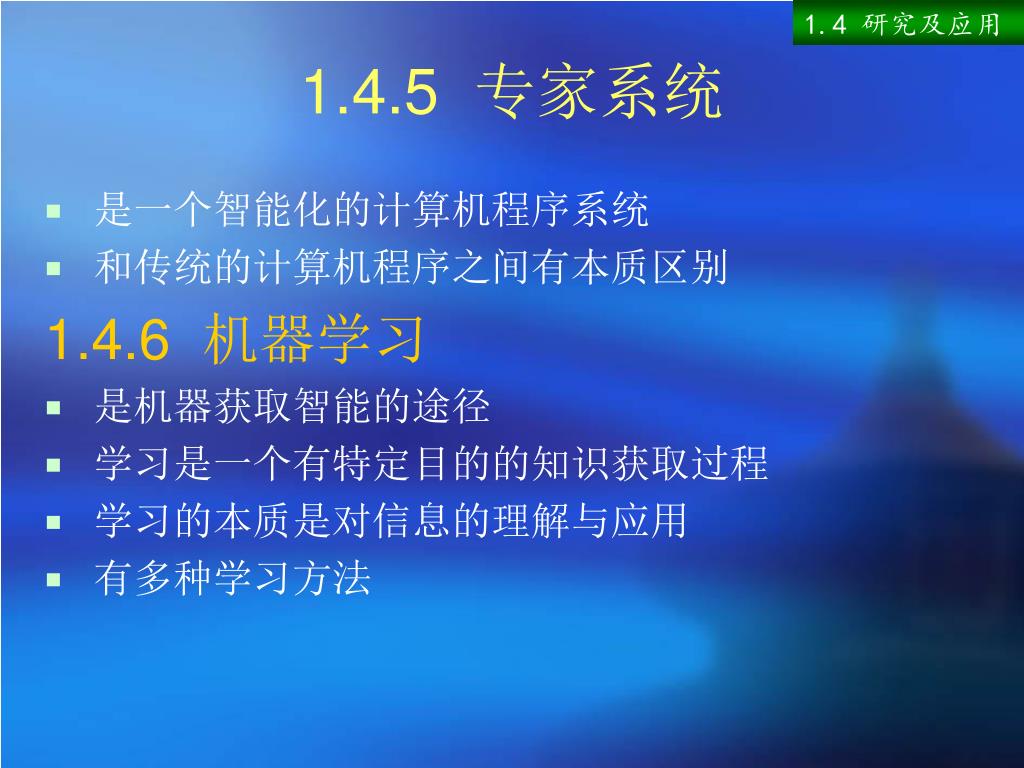 1.4 研究及应用

1.4.5 专家系统

- 是一个智能化的计算机程序系统
- 和传统的计算机程序之间有本质区别

1.4.6 机器学习

- 是机器获取智能的途径
- 学习是一个有特定目的的知识获取过程
- 学习的本质是对信息的理解与应用
- 有多种学习方法